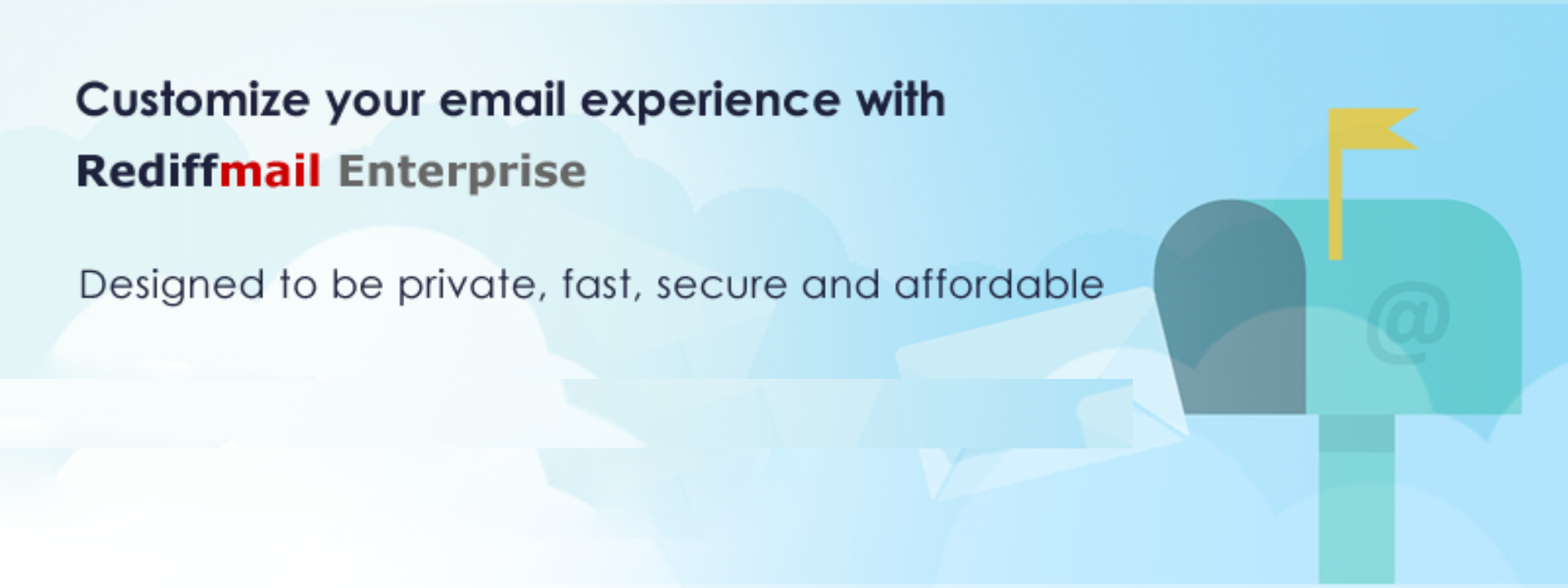 Customize your email experience with
Rediffmail Enterprise

Designed to be private, fast, secure and affordable

@